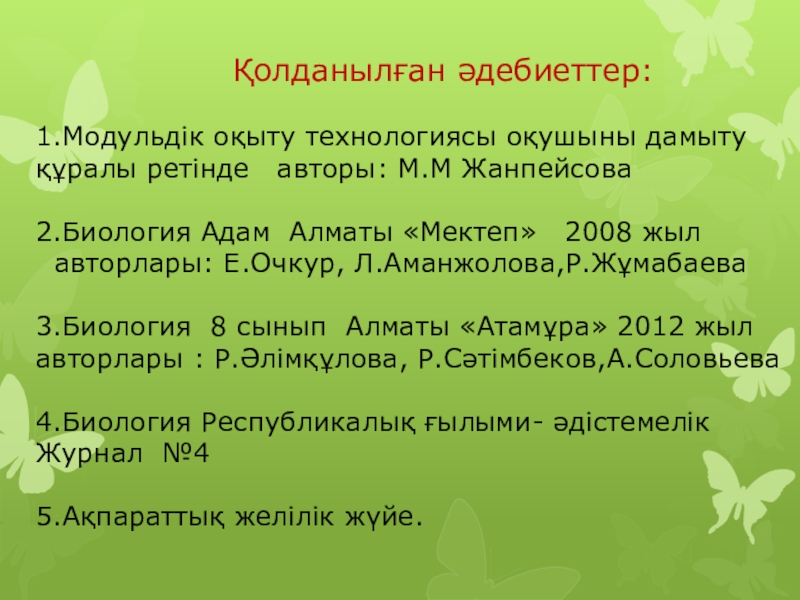 Қолданылған әдебиеттер:

1.Модульдік оқыту технологиясы оқушыны дамыту құралы ретінде авторы: М.М Жанпейсова

2.Биология Адам Алматы «Мектеп» 2008 жыл авторлары: Е.Очкур, Л.Аманжолова,Р.Жұмабаева

3.Биология 8 сынып Алматы «Атамұра» 2012 жыл авторлары : Р.Әлімқұлова, Р.Сәтімбеков,А.Соловьева

4.Биология Республикалық ғылыми- әдістемелік Журнал №4

5.Ақпараттық желілік жүйе.